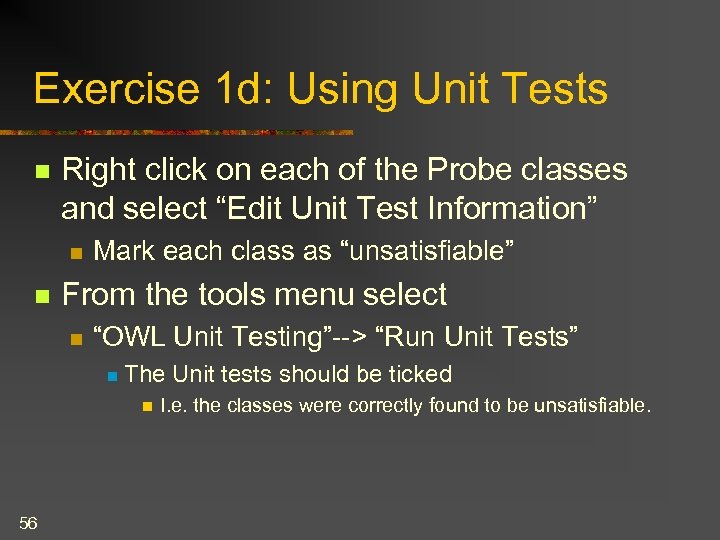 Exercise 1d: Using Unit Tests

Right click on each of the Probe classes and select “Edit Unit Test Information”

Mark each class as “unsatisfiable”

From the tools menu select

“OWL Unit Testing”--> “Run Unit Tests”

The Unit tests should be ticked

I.e. the classes were correctly found to be unsatisfiable.

56